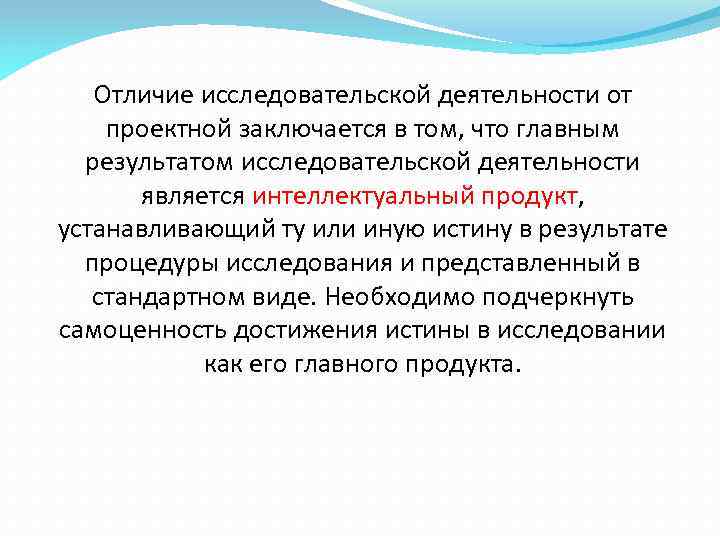 Отличие исследовательской деятельности от проектной заключается в том, что главным результатом исследовательской деятельности является интеллектуальный продукт, устанавливающий ту или иную истину в результате процедуры исследования и представленный в стандартном виде. Необходимо подчеркнуть самоценность достижения истины в исследовании как его главного продукта.